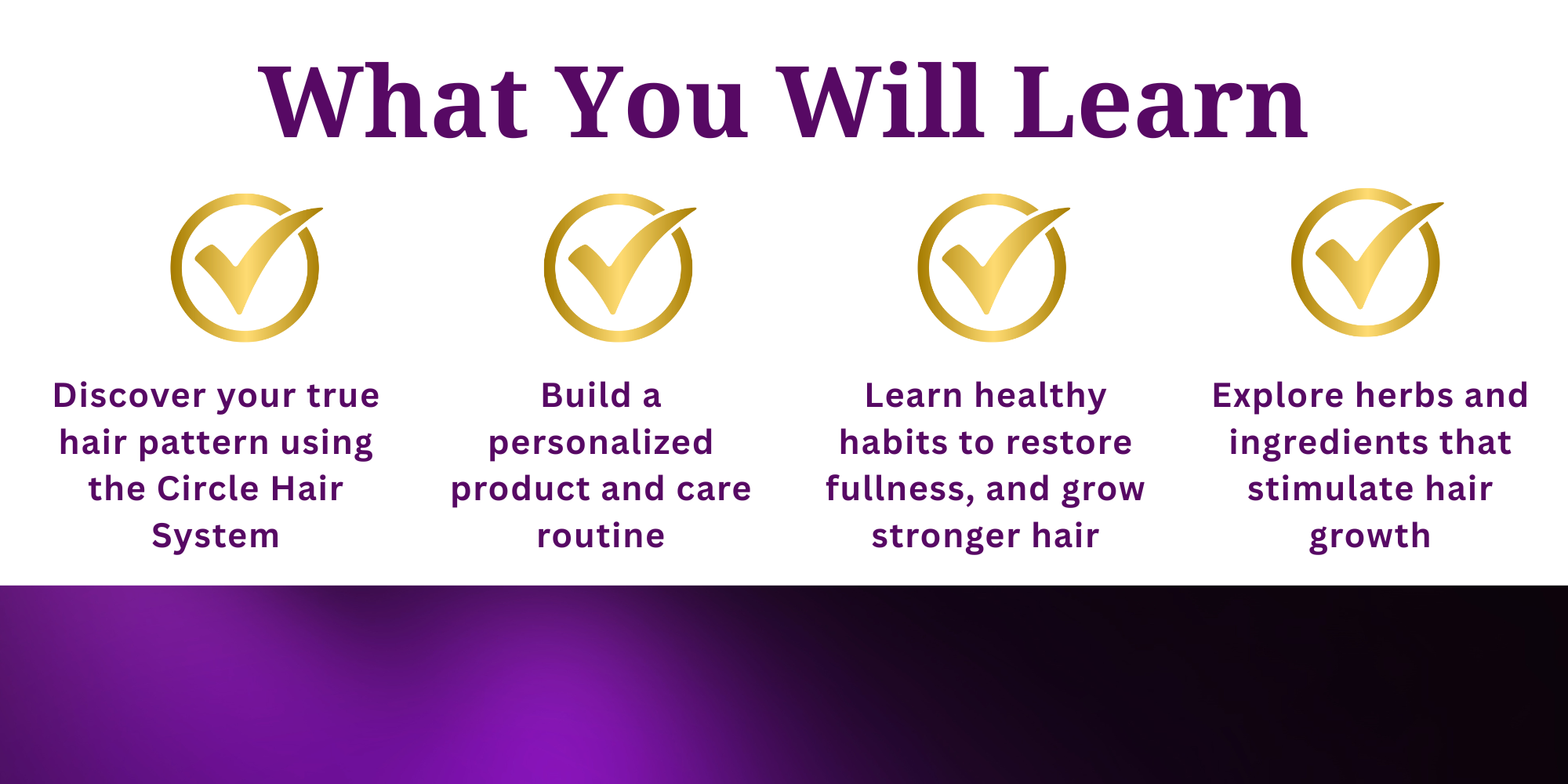 What You Will Learn

Discover your true hair pattern using the Circle Hair System

Build a personalized product and care routine

Learn healthy habits to restore fullness, and grow stronger hair

Explore herbs and ingredients that stimulate hair growth